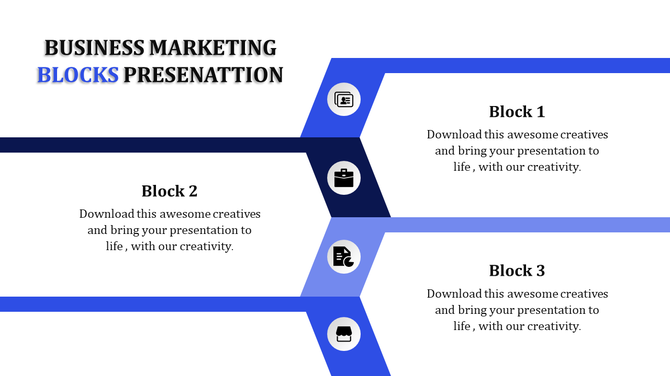 BUSINESS MARKETING BLOCKS PRESENATTION

Block 1
Download this awesome creatives and bring your presentation to life , with our creativity.

Block 2
Download this awesome creatives and bring your presentation to life , with our creativity.

Block 3
Download this awesome creatives and bring your presentation to life , with our creativity.